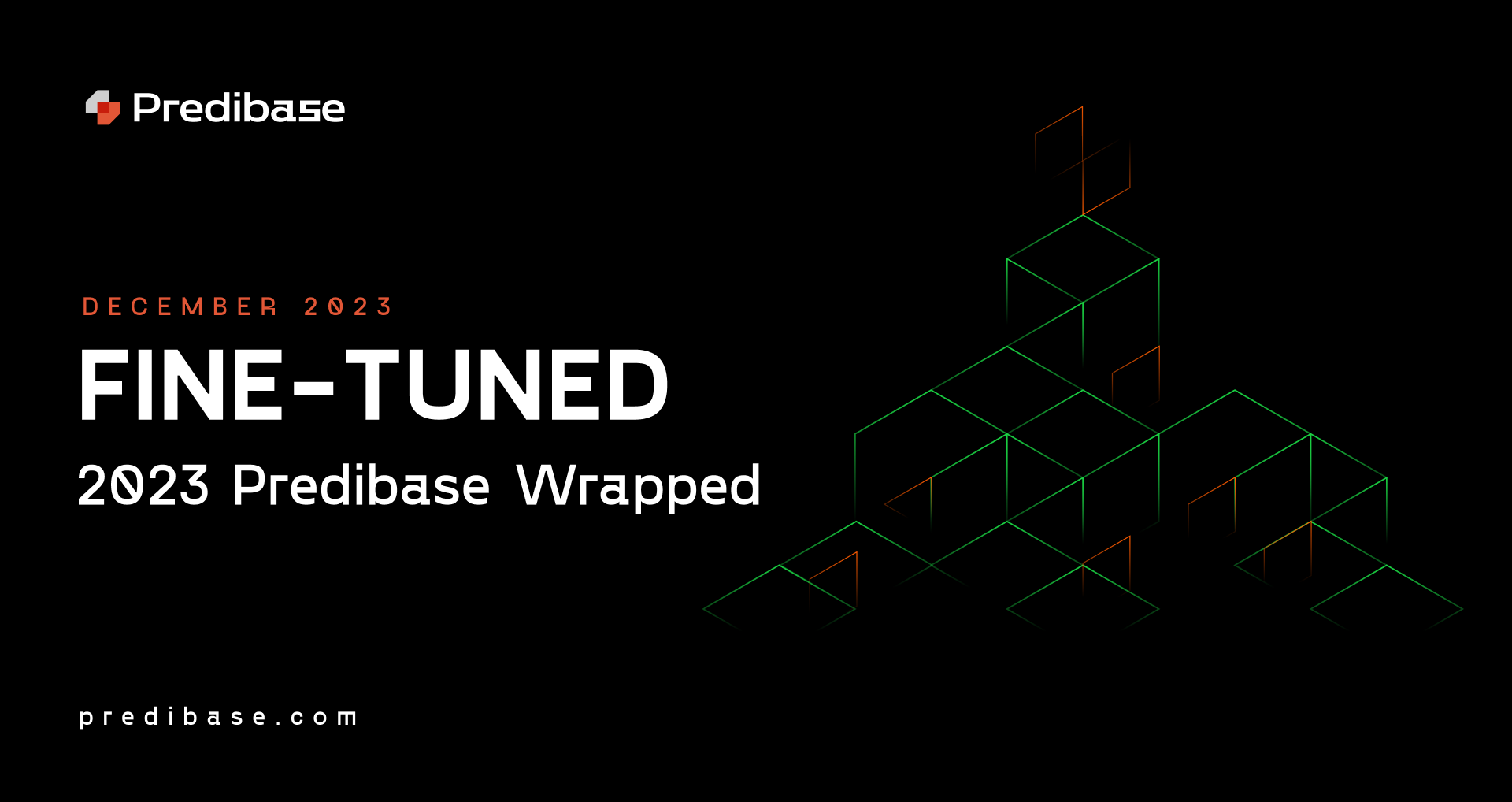 Predibase

DECEMBER 2023

FINE-TUNED

2023 Predibase Wrapped

predibase.com